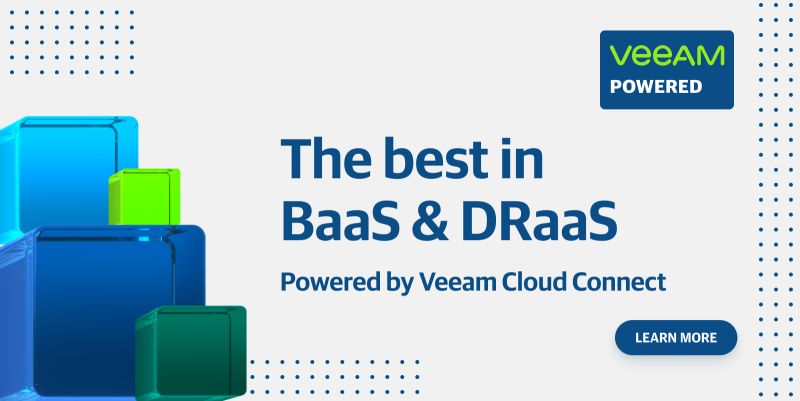 VEEAM
POWERED

The best in
BaaS & DRaaS

Powered by Veeam Cloud Connect

LEARN MORE